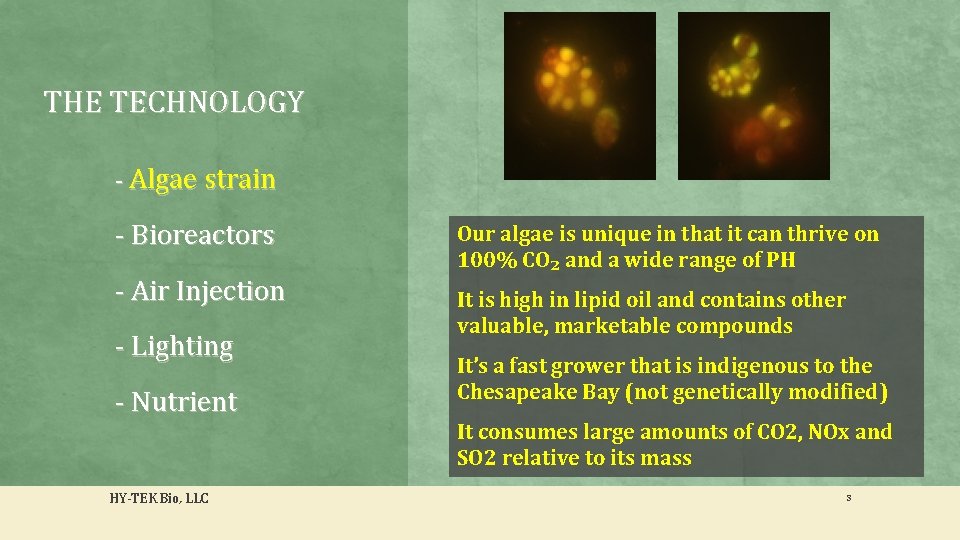 THE TECHNOLOGY

- Algae strain

- Bioreactors

- Air Injection

- Lighting

- Nutrient

Our algae is unique in that it can thrive on 100% $CO_2$ and a wide range of PH

It is high in lipid oil and contains other valuable, marketable compounds

It's a fast grower that is indigenous to the Chesapeake Bay (not genetically modified)

It consumes large amounts of CO2, NOx and SO2 relative to its mass

HY-TEK Bio, LLC

3